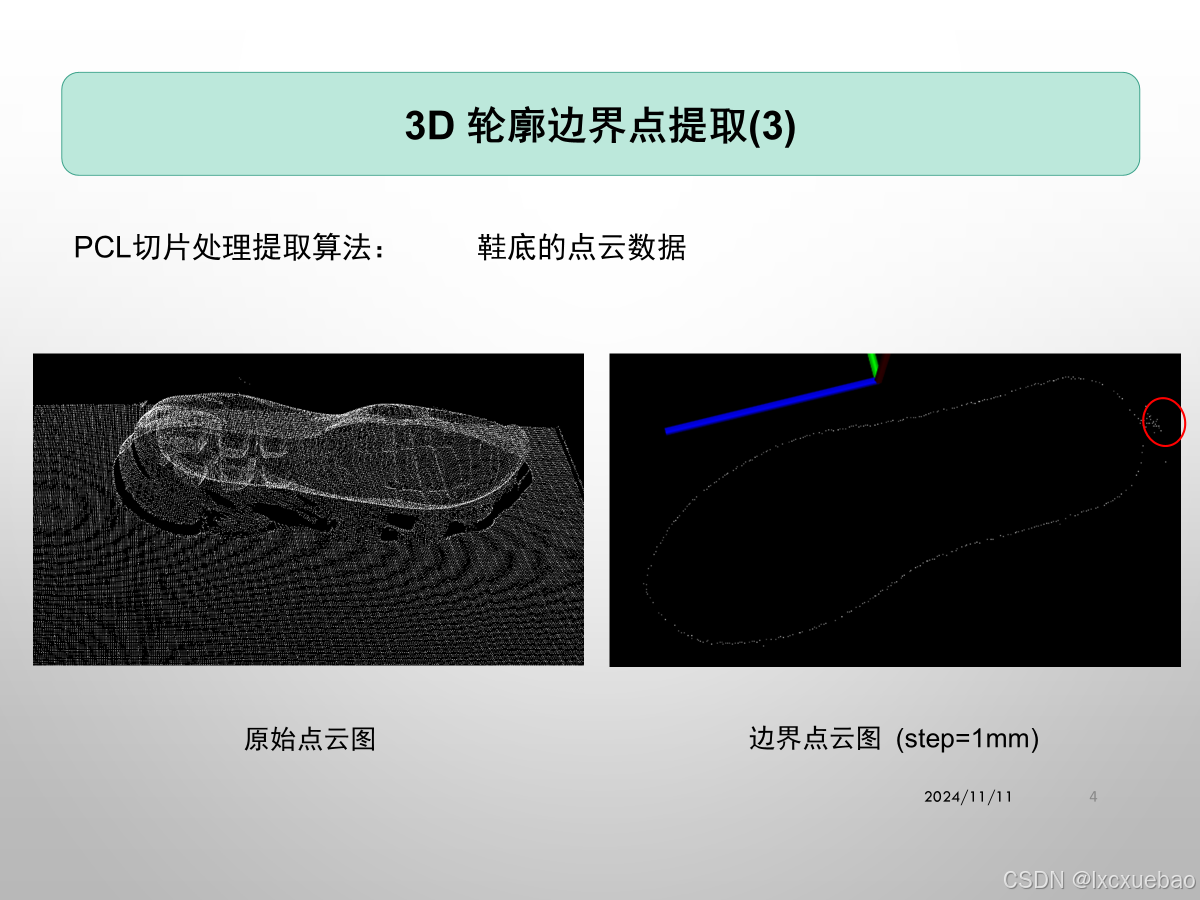 3D 轮廓边界点提取(3)

PCL切片处理提取算法：　　鞋底的点云数据

原始点云图

边界点云图 (step=1mm)

2024/11/11

4

CSDN @lxcxuebao